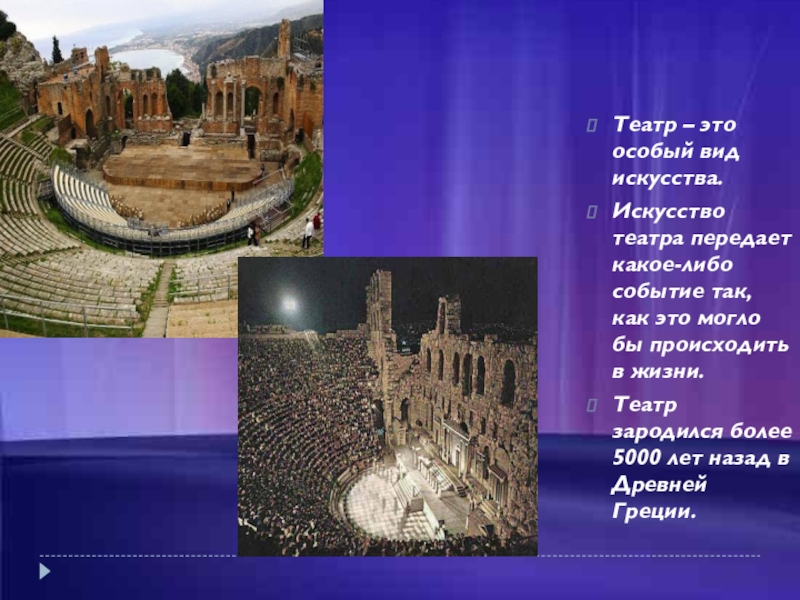 Театр – это особый вид искусства.

Искусство театра передает какое-либо событие так, как это могло бы происходить в жизни.

Театр зародился более 5000 лет назад в Древней Греции.